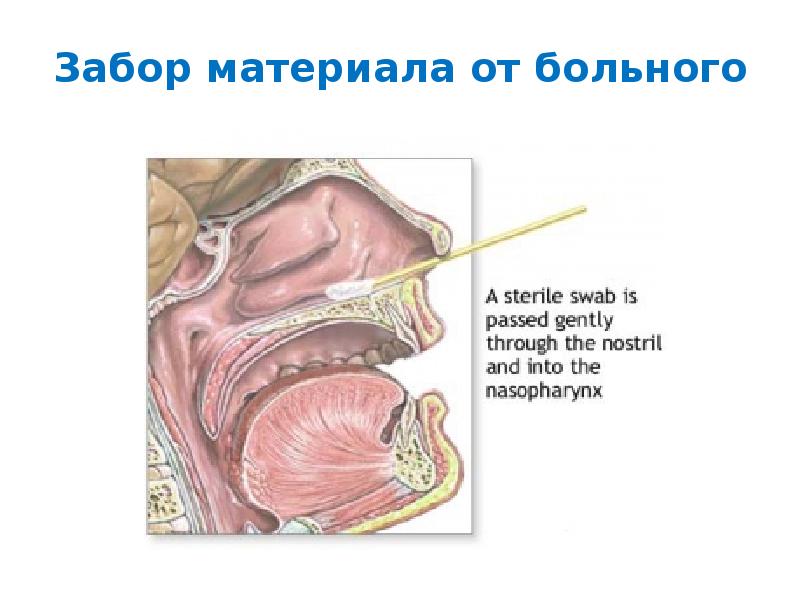 Забор материала от больного

A sterile swab is passed gently through the nostril and into the nasopharynx